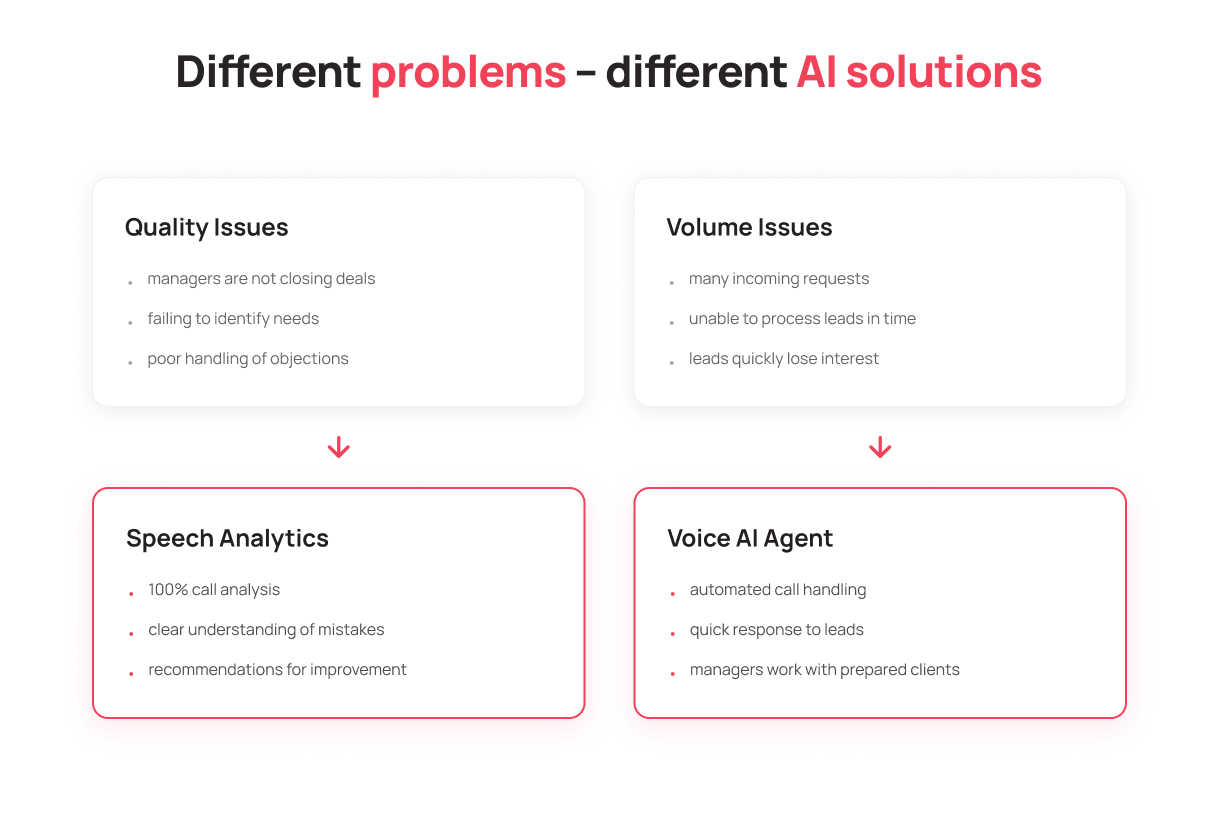 Different problems – different AI solutions

Quality Issues

- managers are not closing deals
- failing to identify needs
- poor handling of objections

Speech Analytics

- 100% call analysis
- clear understanding of mistakes
- recommendations for improvement

Volume Issues

- many incoming requests
- unable to process leads in time
- leads quickly lose interest

Voice AI Agent

- automated call handling
- quick response to leads
- managers work with prepared clients